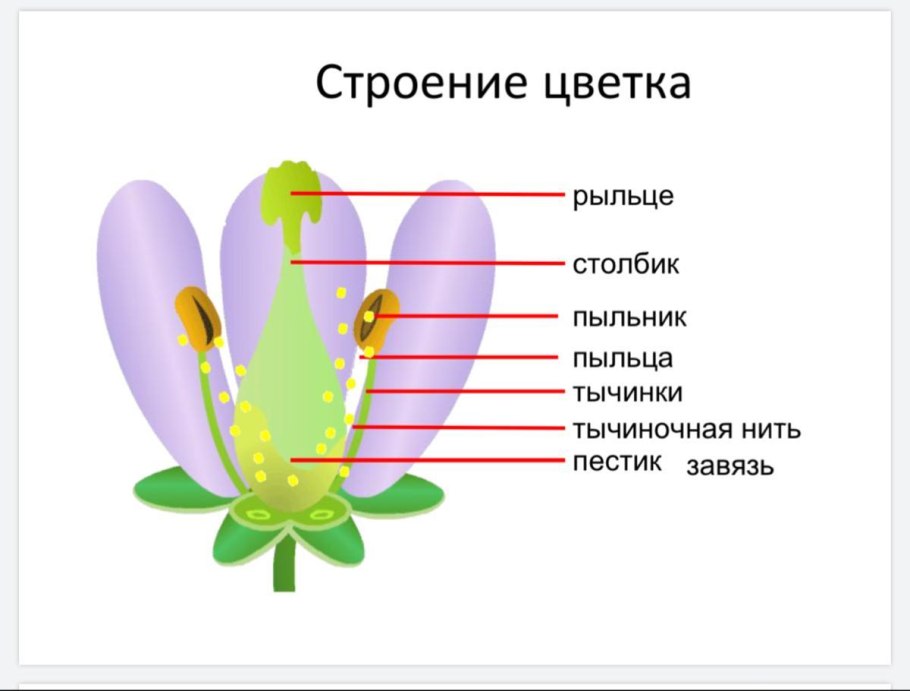 Строение цветка

рыльце
столбик
пыльник
пыльца
тычинки
тычиночная нить
пестик завязь